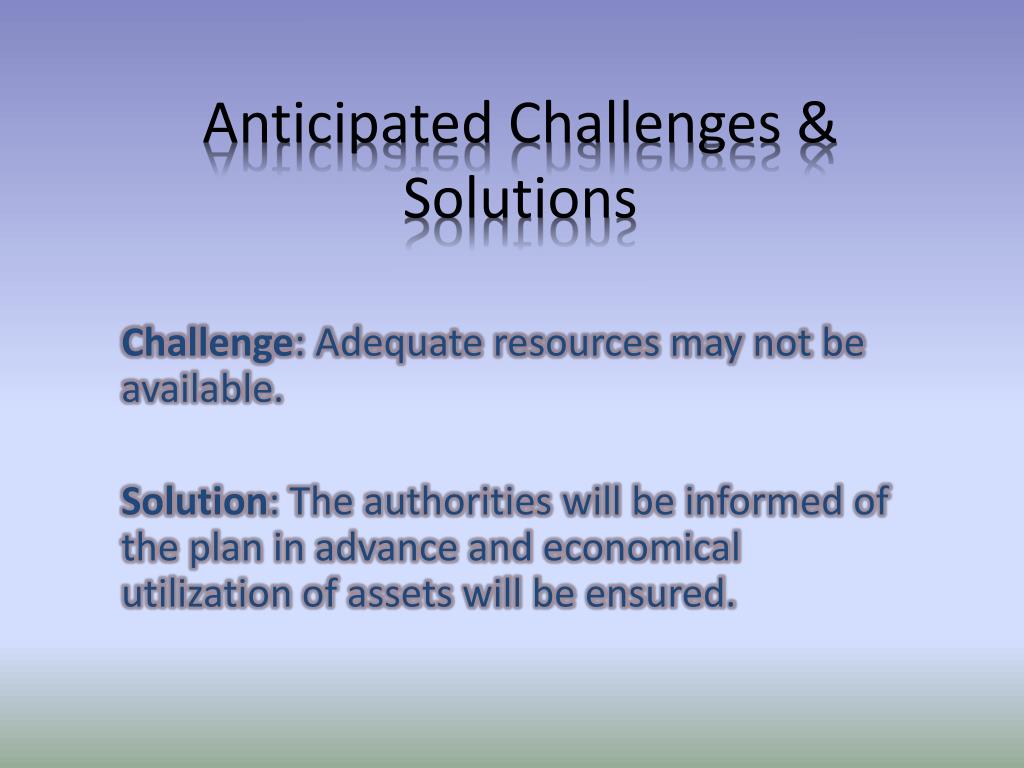 Anticipated Challenges & Solutions

Challenge: Adequate resources may not be available.

Solution: The authorities will be informed of the plan in advance and economical utilization of assets will be ensured.